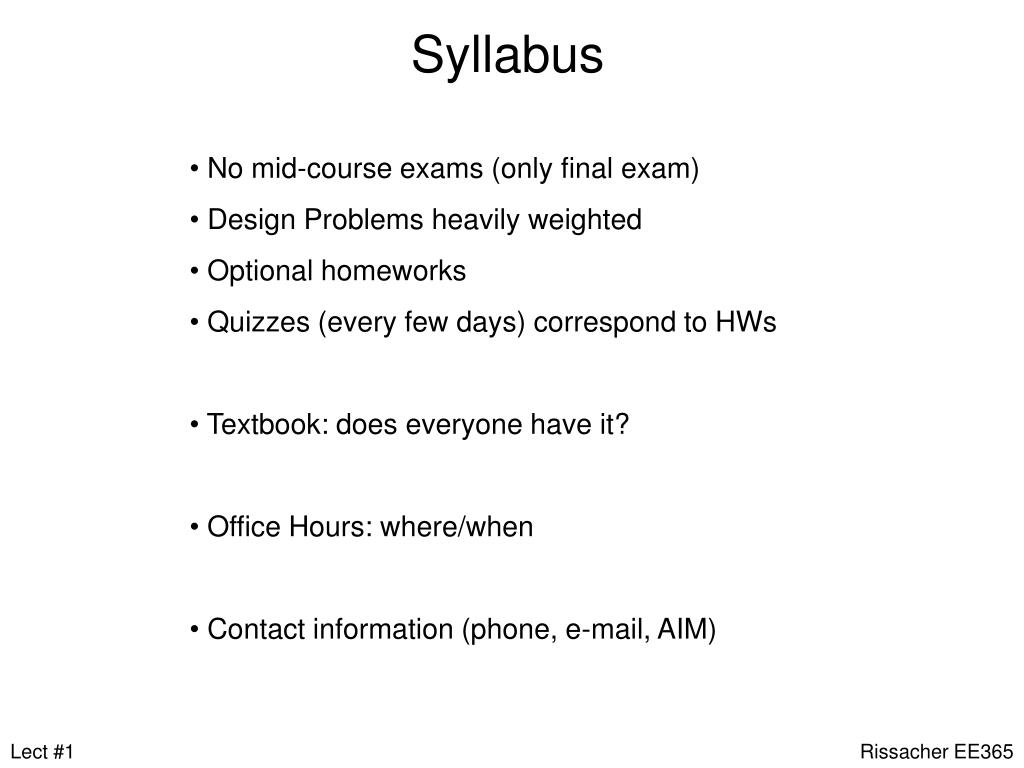 Syllabus

• No mid-course exams (only final exam)
• Design Problems heavily weighted
• Optional homeworks
• Quizzes (every few days) correspond to HWs

• Textbook: does everyone have it?

• Office Hours: where/when

• Contact information (phone, e-mail, AIM)

Lect #1

Rissacher EE365